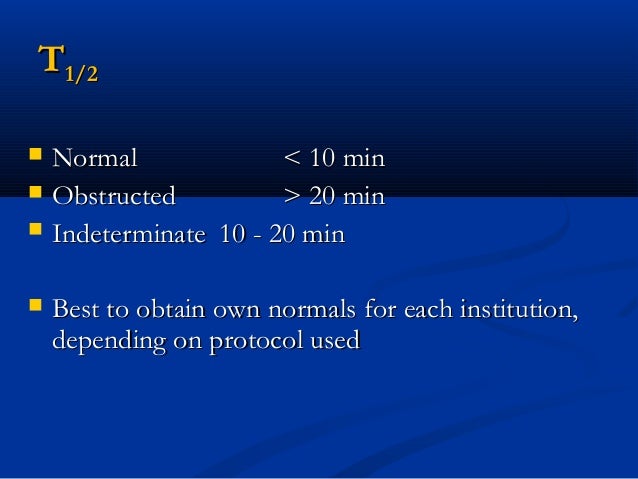 $T_{1/2}$

- Normal < 10 min
- Obstructed > 20 min
- Indeterminate 10 - 20 min

- Best to obtain own normals for each institution, depending on protocol used